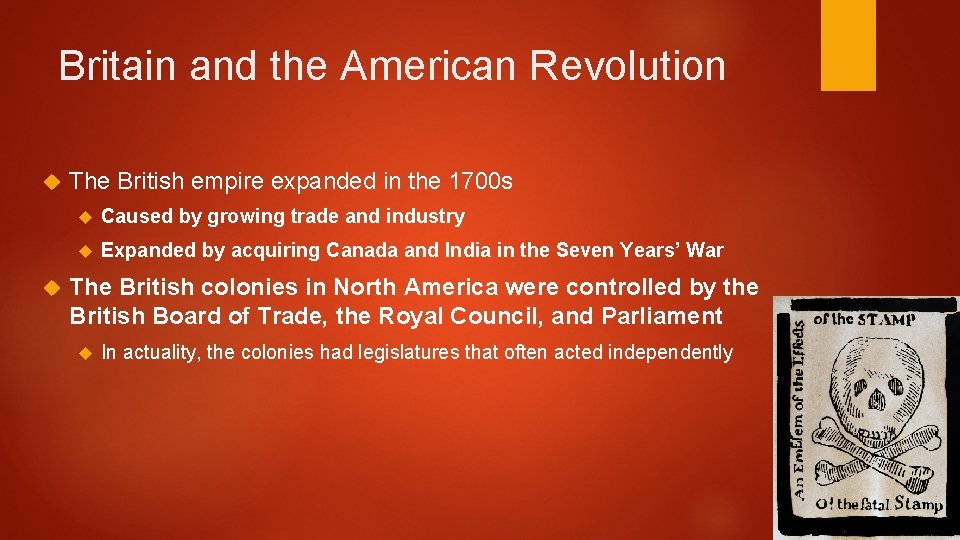 Britain and the American Revolution

The British empire expanded in the 1700s

Caused by growing trade and industry

Expanded by acquiring Canada and India in the Seven Years' War

The British colonies in North America were controlled by the British Board of Trade, the Royal Council, and Parliament

In actuality, the colonies had legislatures that often acted independently

An Emblem of the Effects of the STAMP

O! the fatal Stamp